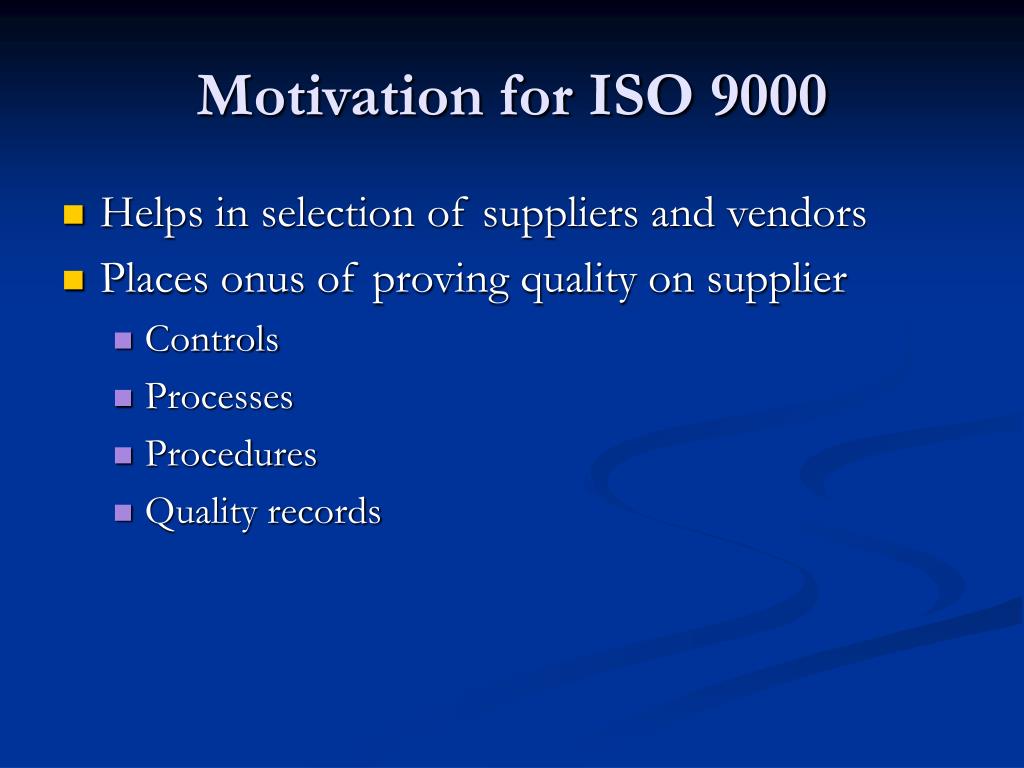 Motivation for ISO 9000

Helps in selection of suppliers and vendors
Places onus of proving quality on supplier
Controls
Processes
Procedures
Quality records